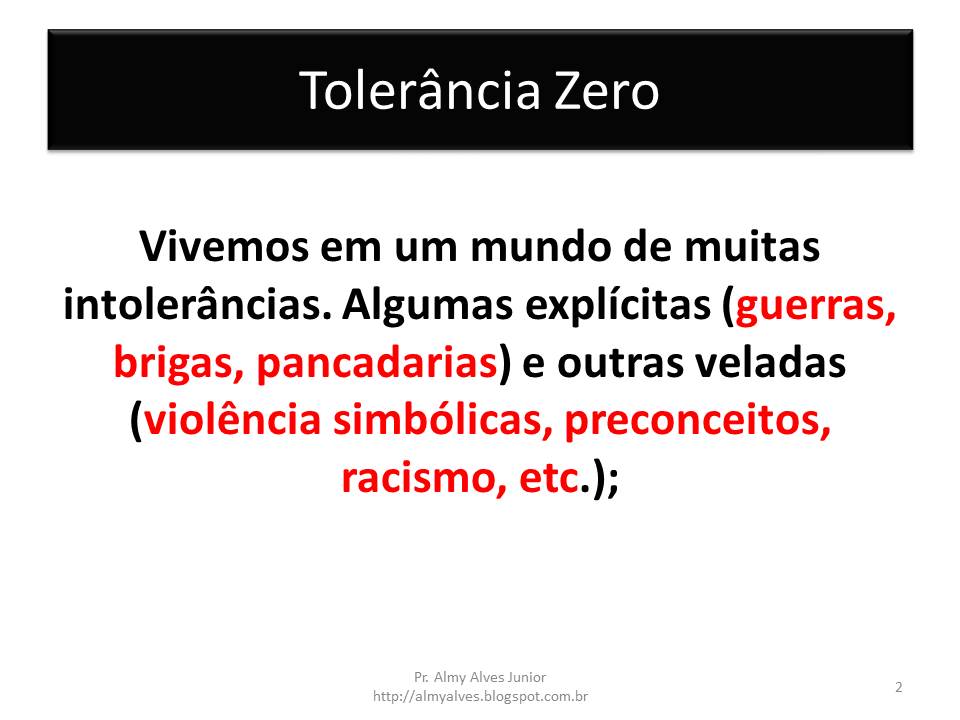 Tolerância Zero

Vivemos em um mundo de muitas intolerâncias. Algumas explícitas (guerras, brigas, pancadarias) e outras veladas (violência simbólicas, preconceitos, racismo, etc.);

Pr. Almy Alves Junior
http://almyalves.blogspot.com.br

2